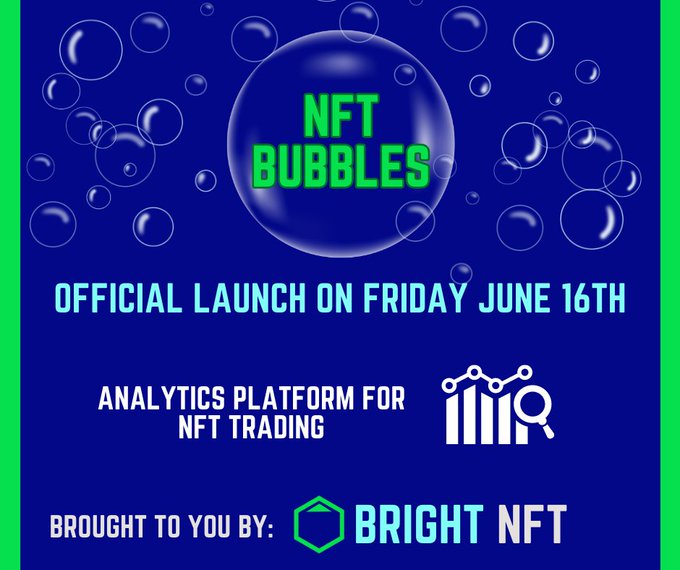 NFT BUBBLES

OFFICIAL LAUNCH ON FRIDAY JUNE 16TH

ANALYTICS PLATFORM FOR NFT TRADING

BROUGHT TO YOU BY: BRIGHT NFT